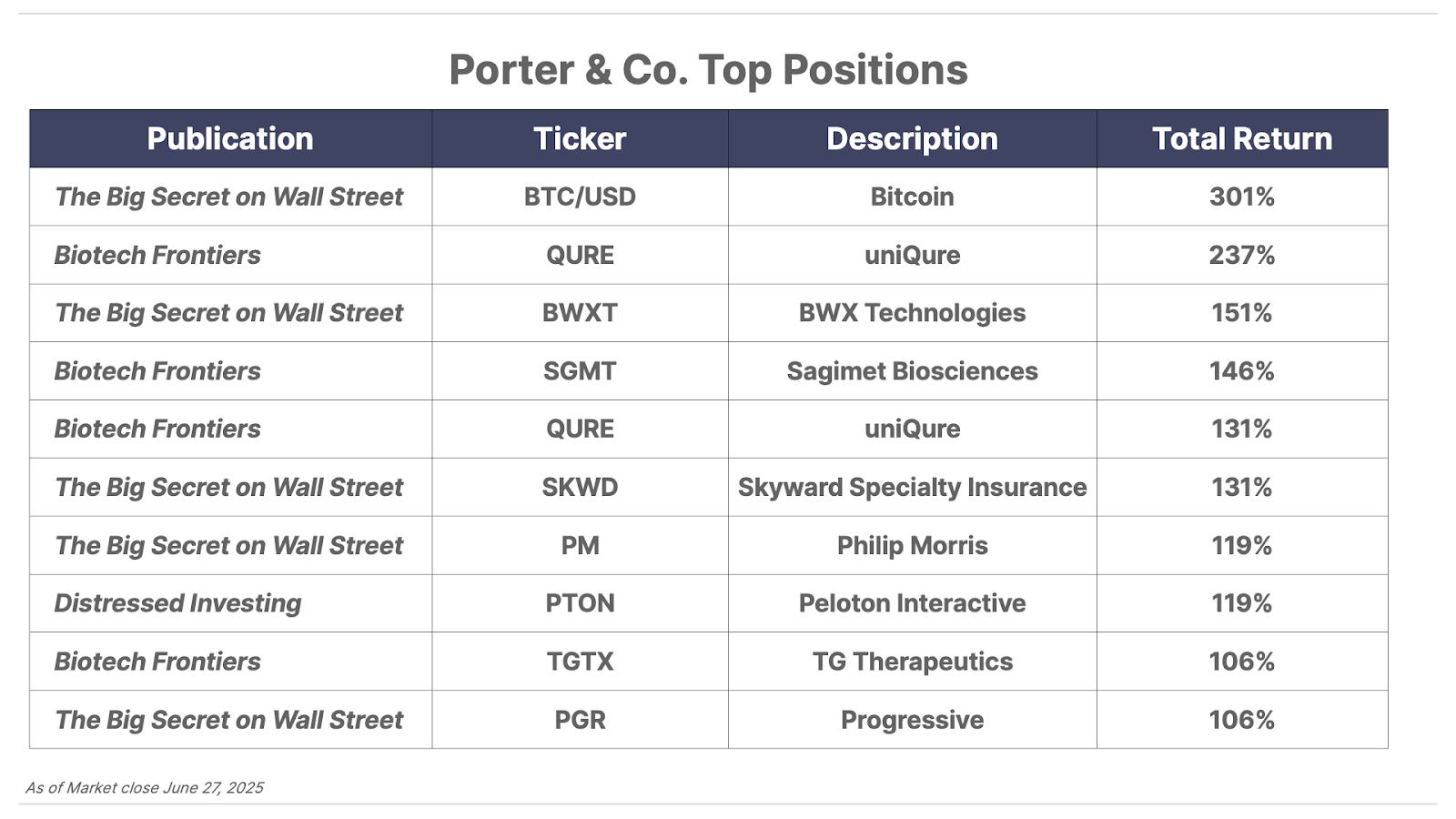 Porter & Co. Top Positions

| Publication | Ticker | Description | Total Return |
|---|---|---|---|
| The Big Secret on Wall Street | BTC/USD | Bitcoin | 301% |
| Biotech Frontiers | QURE | uniQure | 237% |
| The Big Secret on Wall Street | BWXT | BWX Technologies | 151% |
| Biotech Frontiers | SGMT | Sagimet Biosciences | 146% |
| Biotech Frontiers | QURE | uniQure | 131% |
| The Big Secret on Wall Street | SKWD | Skyward Specialty Insurance | 131% |
| The Big Secret on Wall Street | PM | Philip Morris | 119% |
| Distressed Investing | PTON | Peloton Interactive | 119% |
| Biotech Frontiers | TGTX | TG Therapeutics | 106% |
| The Big Secret on Wall Street | PGR | Progressive | 106% |

As of Market close June 27, 2025